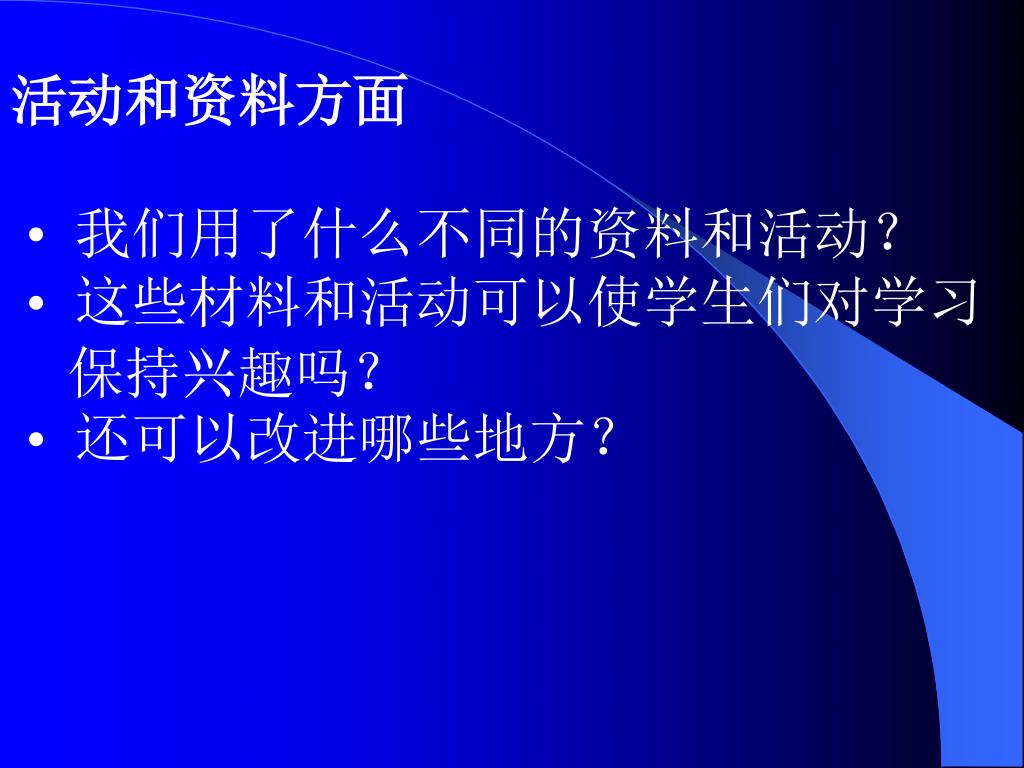 活动和资料方面

• 我们用了什么不同的资料和活动？
• 这些材料和活动可以使学生们对学习保持兴趣吗？
• 还可以改进哪些地方？